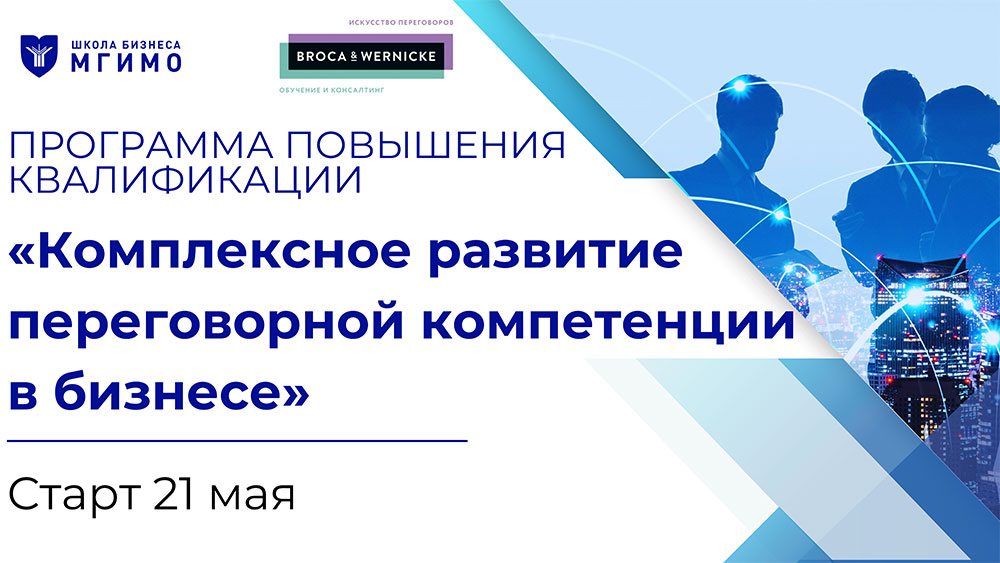 ШКОЛА БИЗНЕСА
МГИМО

ИСКУССТВО ПЕРЕГОВОРОВ
BROCA & WERNICKE
ОБУЧЕНИЕ И КОНСАЛТИНГ

ПРОГРАММА ПОВЫШЕНИЯ КВАЛИФИКАЦИИ

«Комплексное развитие переговорной компетенции в бизнесе»

Старт 21 мая